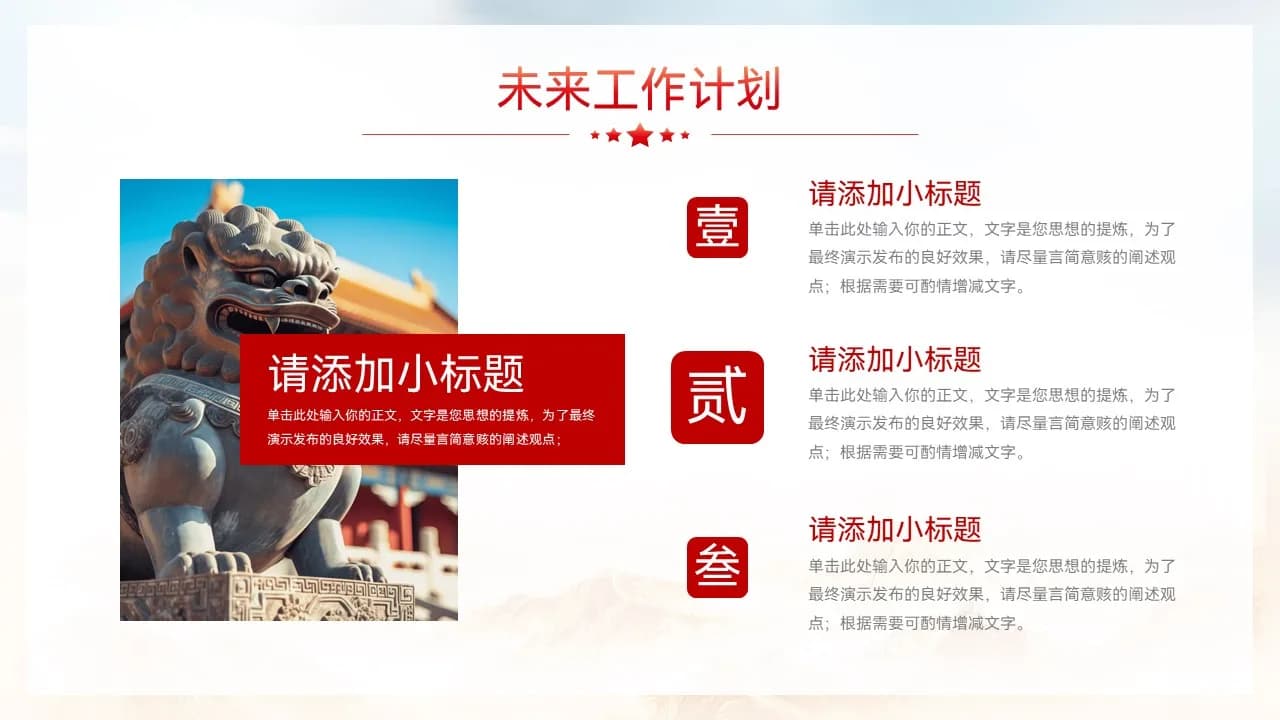 未来工作计划

请添加小标题

单击此处输入你的正文，文字是您思想的提炼，为了最终演示发布的良好效果，请尽量言简意赅的阐述观点；

壹

请添加小标题

单击此处输入你的正文，文字是您思想的提炼，为了最终演示发布的良好效果，请尽量言简意赅的阐述观点；根据需要可酌情增减文字。

贰

请添加小标题

单击此处输入你的正文，文字是您思想的提炼，为了最终演示发布的良好效果，请尽量言简意赅的阐述观点；根据需要可酌情增减文字。

叁

请添加小标题

单击此处输入你的正文，文字是您思想的提炼，为了最终演示发布的良好效果，请尽量言简意赅的阐述观点；根据需要可酌情增减文字。